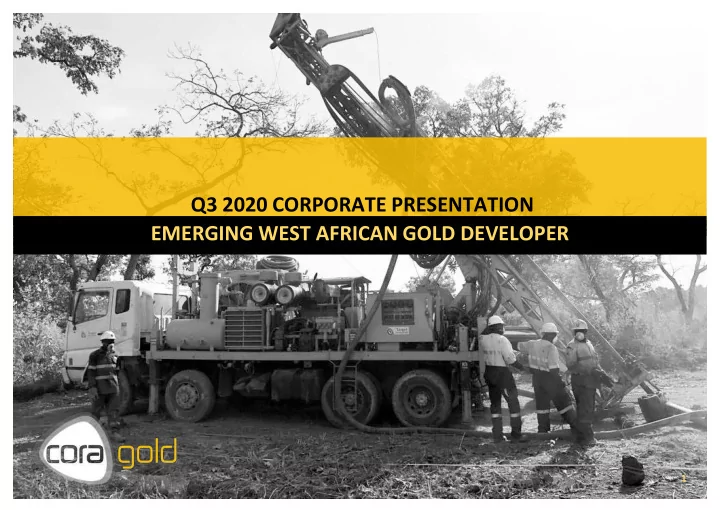 Q3 2020 CORPORATE PRESENTATION
EMERGING WEST AFRICAN GOLD DEVELOPER

cora gold

1